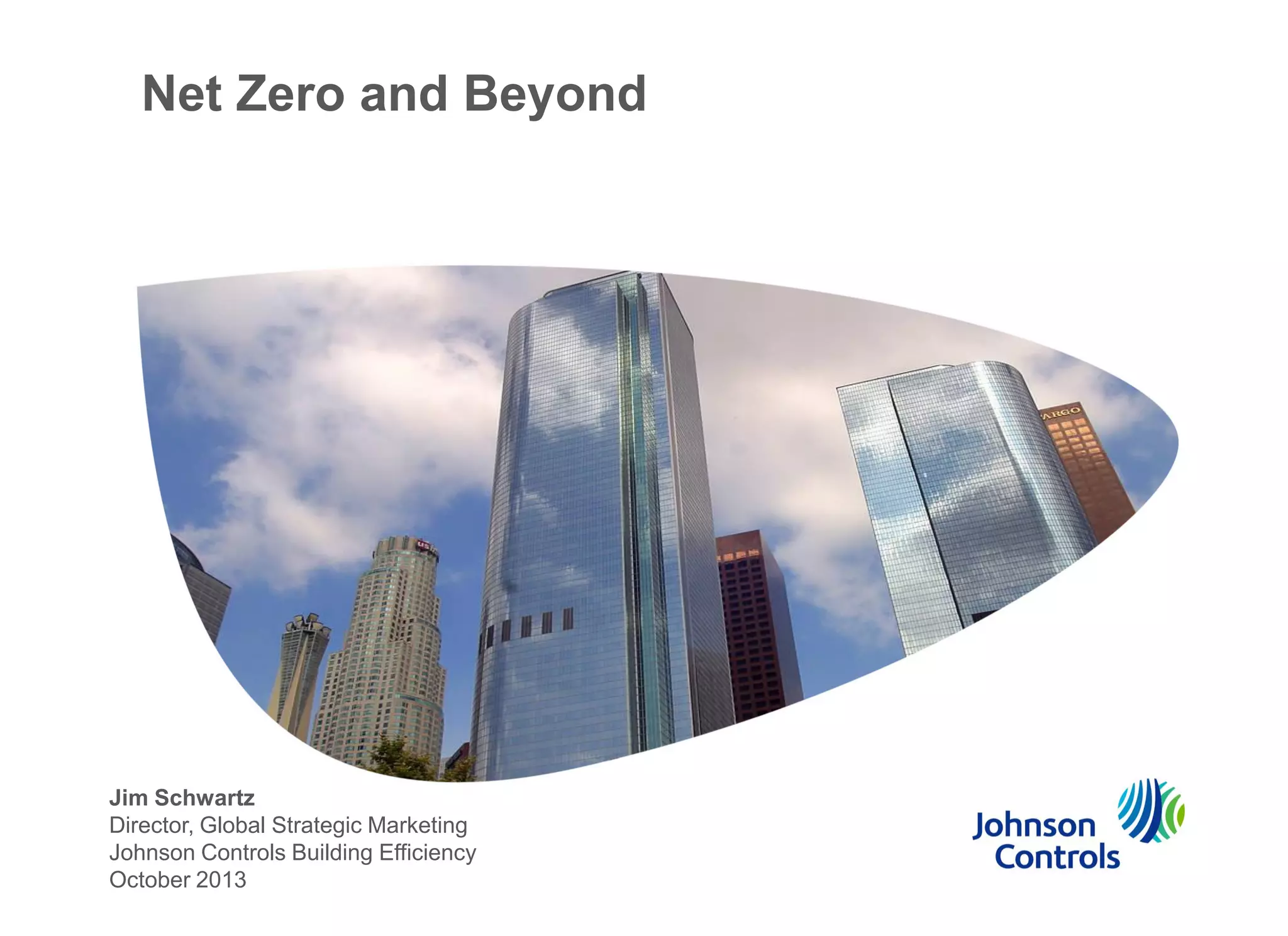 Net Zero and Beyond

ARGO

Jim Schwartz
Director, Global Strategic Marketing
Johnson Controls Building Efficiency
October 2013

Johnson Controls